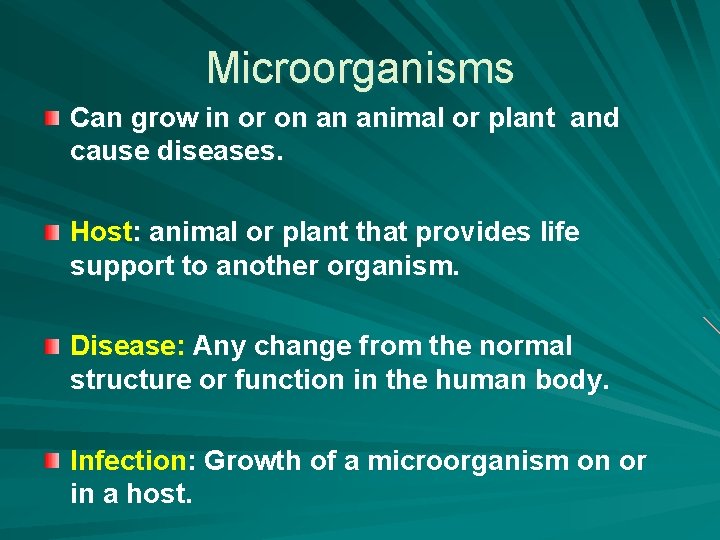 Microorganisms

Can grow in or on an animal or plant and cause diseases.

Host: animal or plant that provides life support to another organism.

Disease: Any change from the normal structure or function in the human body.

Infection: Growth of a microorganism on or in a host.